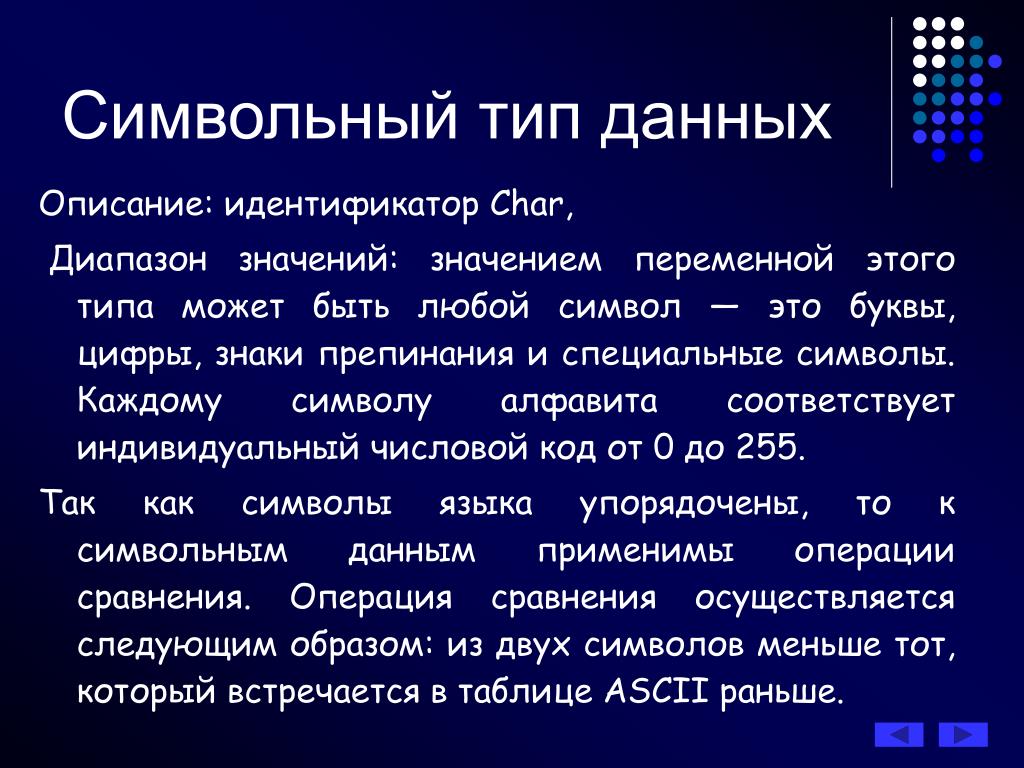 Символьный тип данных

Описание: идентификатор Char,

Диапазон значений: значением переменной этого типа может быть любой символ — это буквы, цифры, знаки препинания и специальные символы. Каждому символу алфавита соответствует индивидуальный числовой код от 0 до 255.

Так как символы языка упорядочены, то к символьным данным применимы операции сравнения. Операция сравнения осуществляется следующим образом: из двух символов меньше тот, который встречается в таблице ASCII раньше.